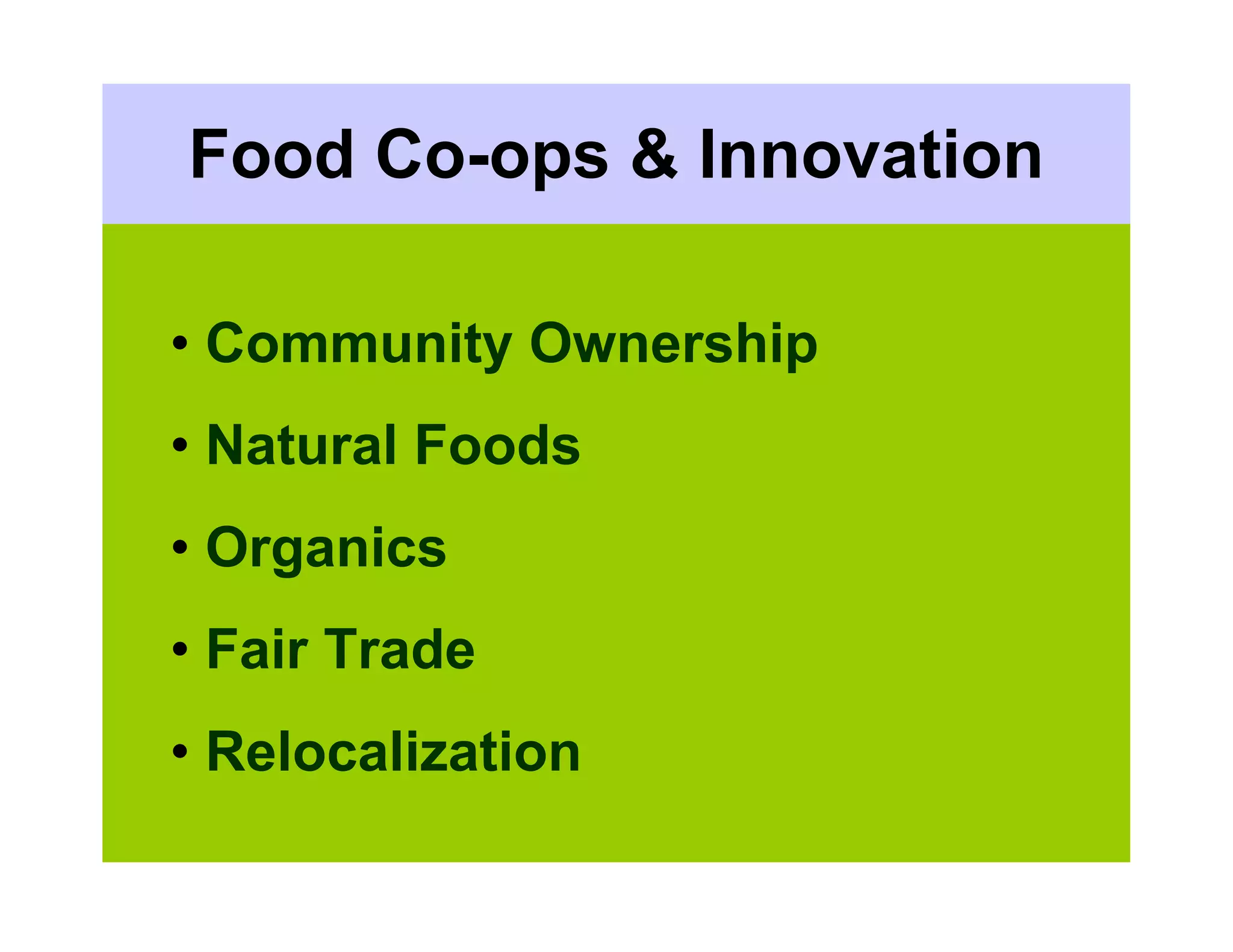 Food Co-ops & Innovation

• Community Ownership
• Natural Foods
• Organics
• Fair Trade
• Relocalization